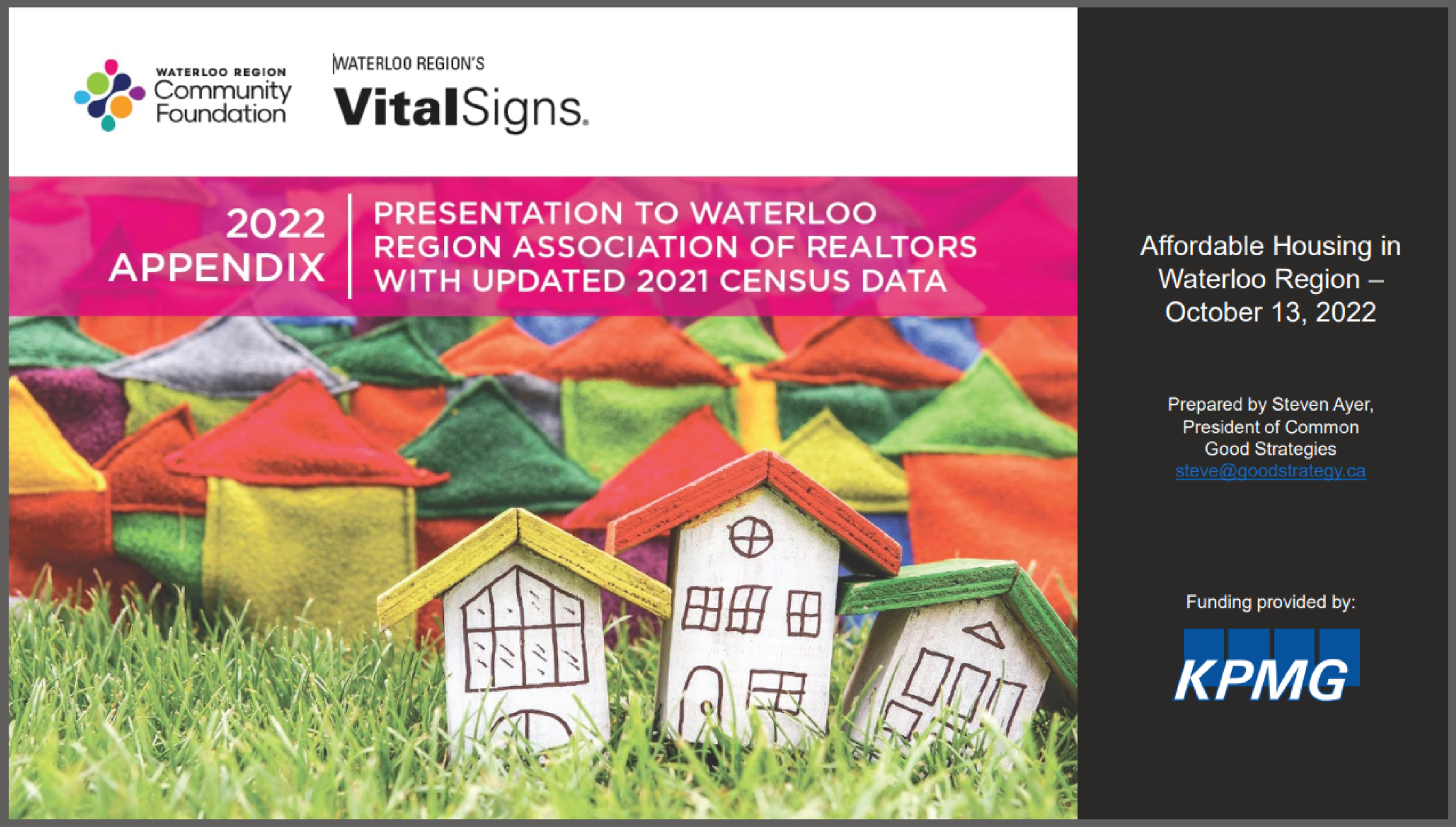 WATERLOO REGION
Community Foundation

WATERLOO REGION'S
VitalSigns.

2022
APPENDIX

PRESENTATION TO WATERLOO REGION ASSOCIATION OF REALTORS WITH UPDATED 2021 CENSUS DATA

Affordable Housing in Waterloo Region – October 13, 2022

Prepared by Steven Ayer, President of Common Good Strategies
steve@goodstrategy.ca

Funding provided by:

KPMG